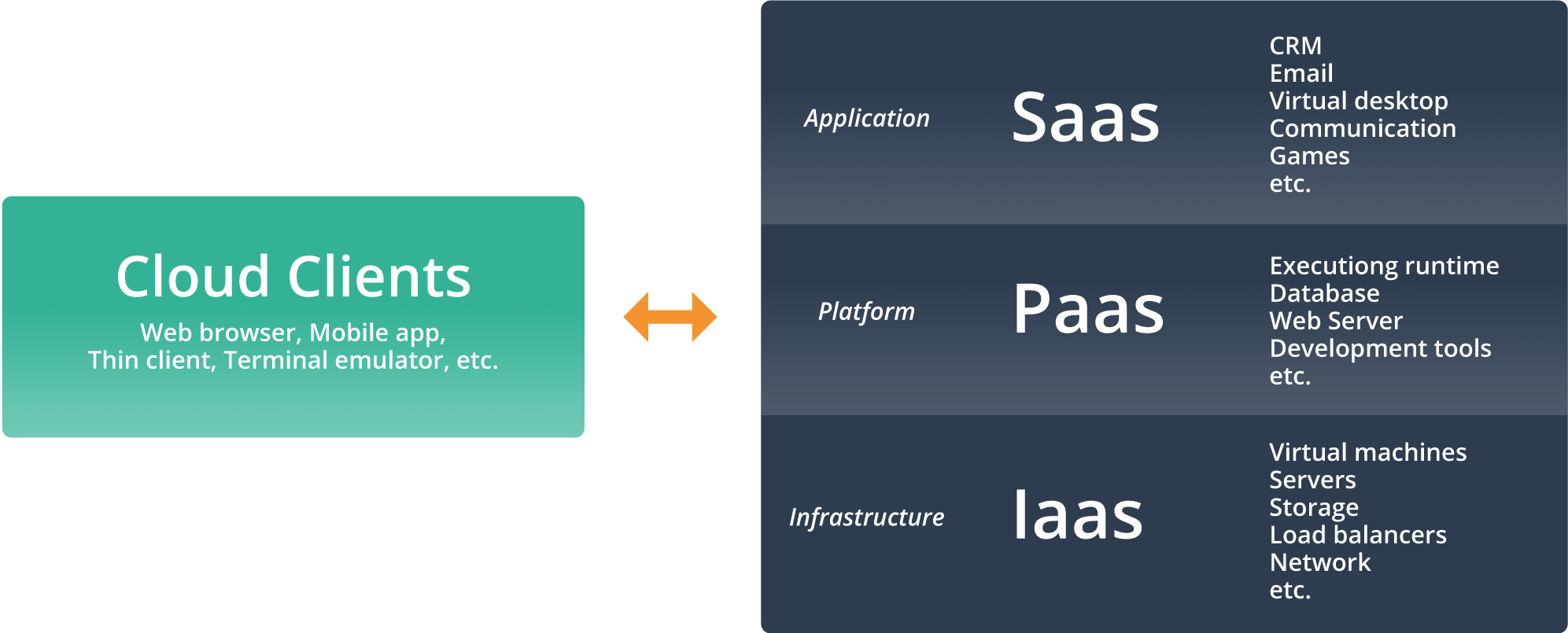 Cloud Clients

Web browser, Mobile app, Thin client, Terminal emulator, etc.

Application

Saas

CRM
Email
Virtual desktop
Communication
Games
etc.

Platform

Paas

Executiong runtime
Database
Web Server
Development tools
etc.

Infrastructure

Iaas

Virtual machines
Servers
Storage
Load balancers
Network
etc.